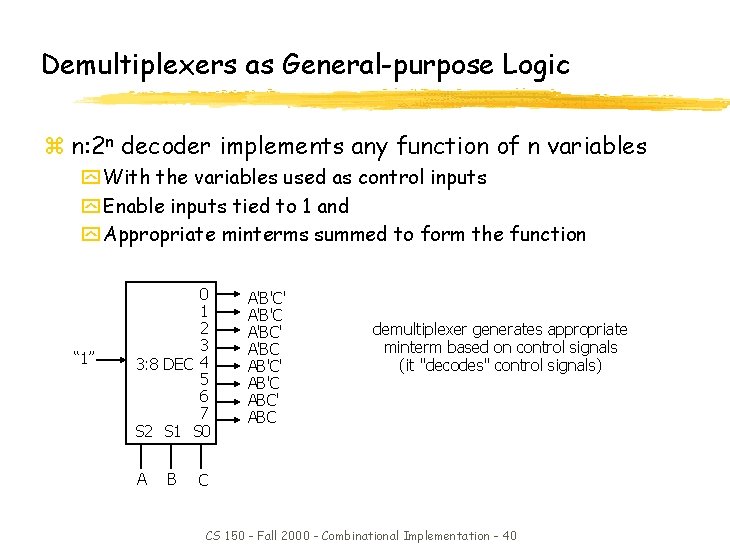 Demultiplexers as General-purpose Logic

n:$2^n$ decoder implements any function of n variables

With the variables used as control inputs

Enable inputs tied to 1 and

Appropriate minterms summed to form the function

"1"

3:8 DEC

0
1
2
3
4
5
6
7

S2 S1 S0

A B C

A'B'C'
A'B'C
A'BC'
A'BC
AB'C'
AB'C
ABC'
ABC

demultiplexer generates appropriate minterm based on control signals (it "decodes" control signals)

CS 150 - Fall 2000 - Combinational Implementation - 40